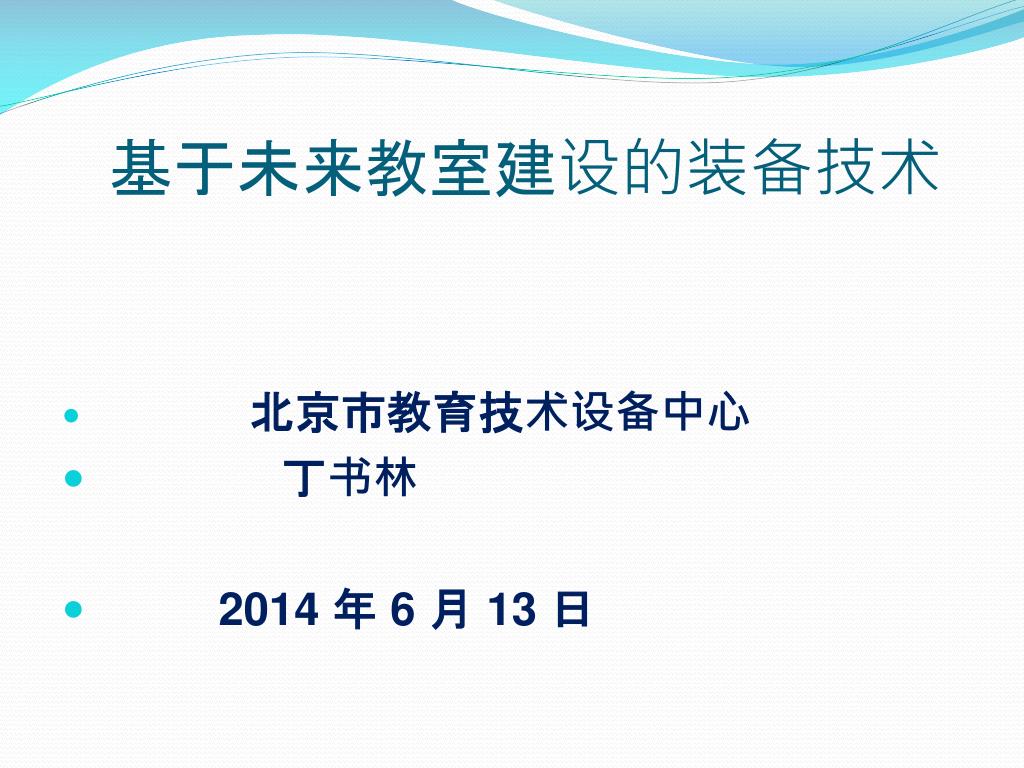 基于未来教室建设的装备技术

- 北京市教育技术设备中心
- 丁书林

- 2014 年 6 月 13 日